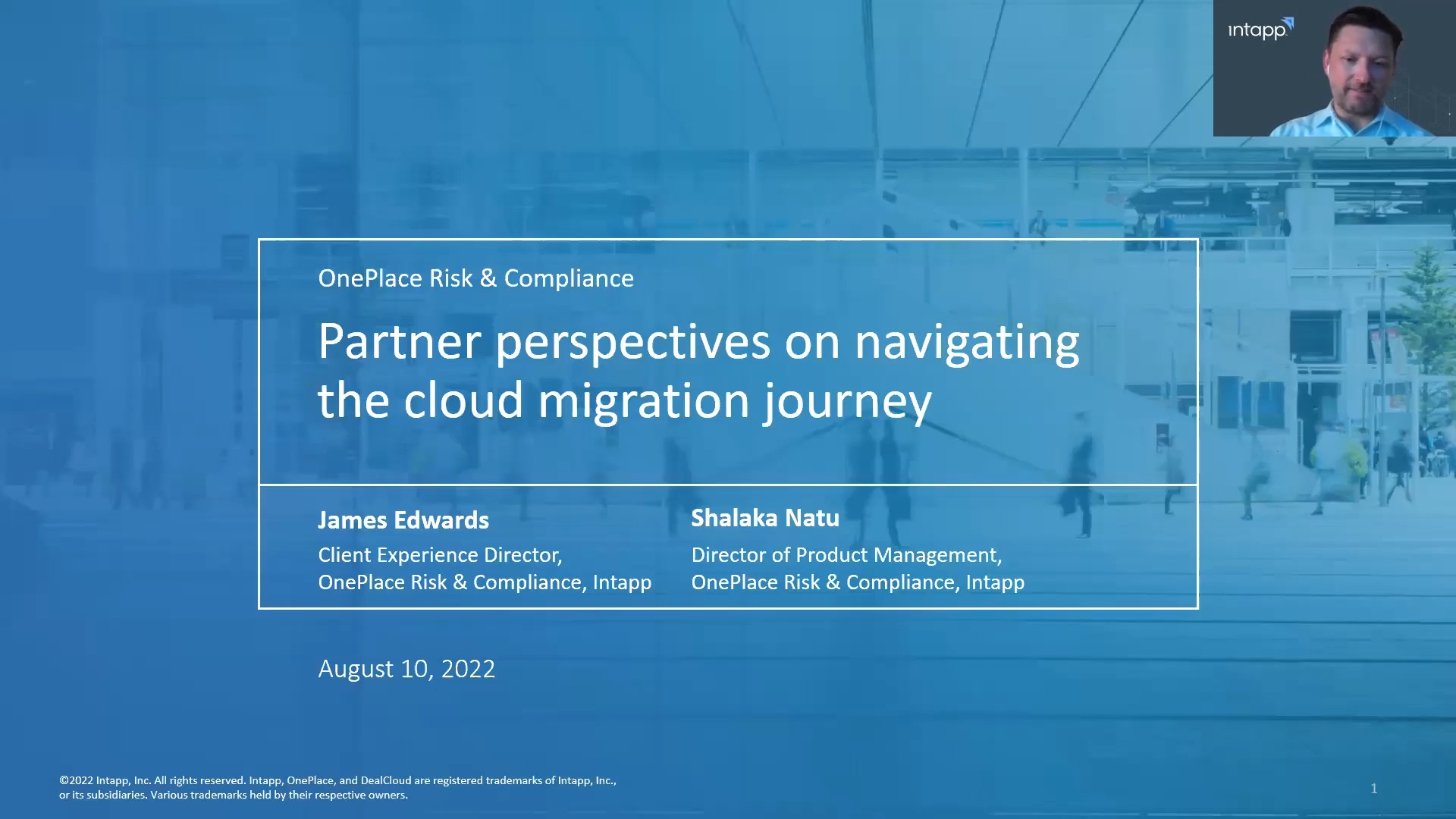 intapp

OnePlace Risk & Compliance

Partner perspectives on navigating the cloud migration journey

James Edwards
Client Experience Director,
OnePlace Risk & Compliance, Intapp

Shalaka Natu
Director of Product Management,
OnePlace Risk & Compliance, Intapp

August 10, 2022

©2022 Intapp, Inc. All rights reserved. Intapp, OnePlace, and DealCloud are registered trademarks of Intapp, Inc., or its subsidiaries. Various trademarks held by their respective owners.

1